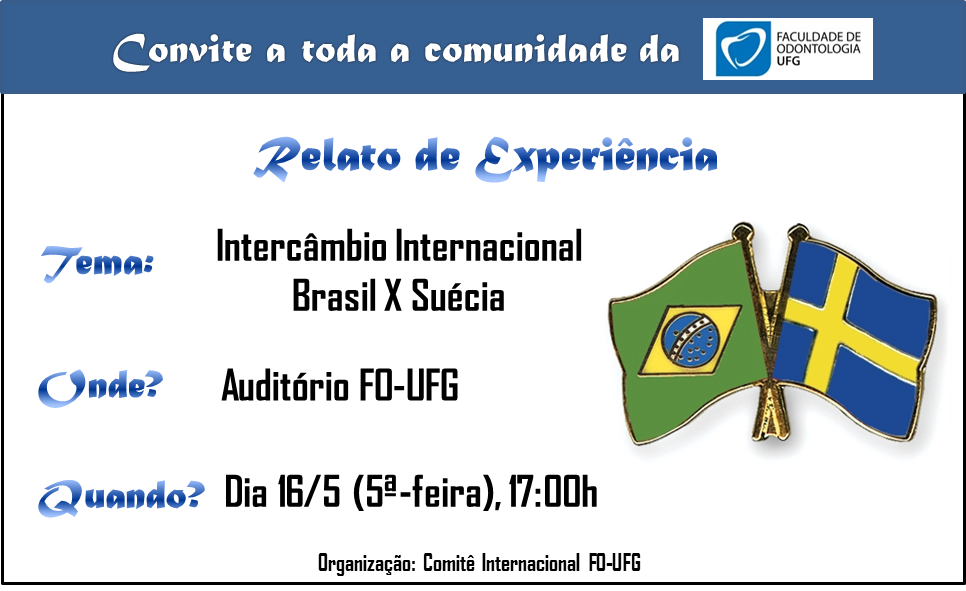 Convite a toda a comunidade da FACULDADE DE ODONTOLOGIA UFG

Relato de Experiência

Tema: Intercâmbio Internacional Brasil X Suécia

Onde? Auditório FO-UFG

Quando? Dia 16/5 (5ª-feira), 17:00h

Organização: Comitê Internacional FO-UFG